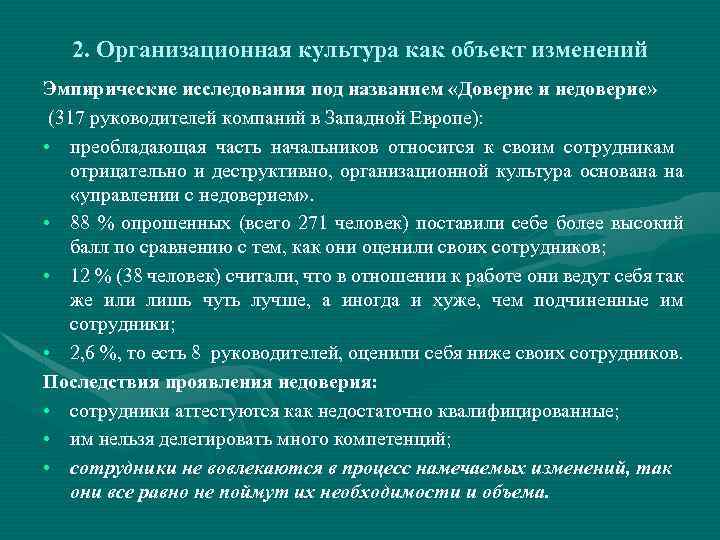 2. Организационная культура как объект изменений

Эмпирические исследования под названием «Доверие и недоверие» (317 руководителей компаний в Западной Европе):

• преобладающая часть начальников относится к своим сотрудникам отрицательно и деструктивно, организационной культура основана на «управлении с недоверием».
• 88 % опрошенных (всего 271 человек) поставили себе более высокий балл по сравнению с тем, как они оценили своих сотрудников;
• 12 % (38 человек) считали, что в отношении к работе они ведут себя так же или лишь чуть лучше, а иногда и хуже, чем подчиненные им сотрудники;
• 2,6 %, то есть 8 руководителей, оценили себя ниже своих сотрудников.

Последствия проявления недоверия:

• сотрудники аттестуются как недостаточно квалифицированные;
• им нельзя делегировать много компетенций;
• сотрудники не вовлекаются в процесс намечаемых изменений, так они все равно не поймут их необходимости и объема.